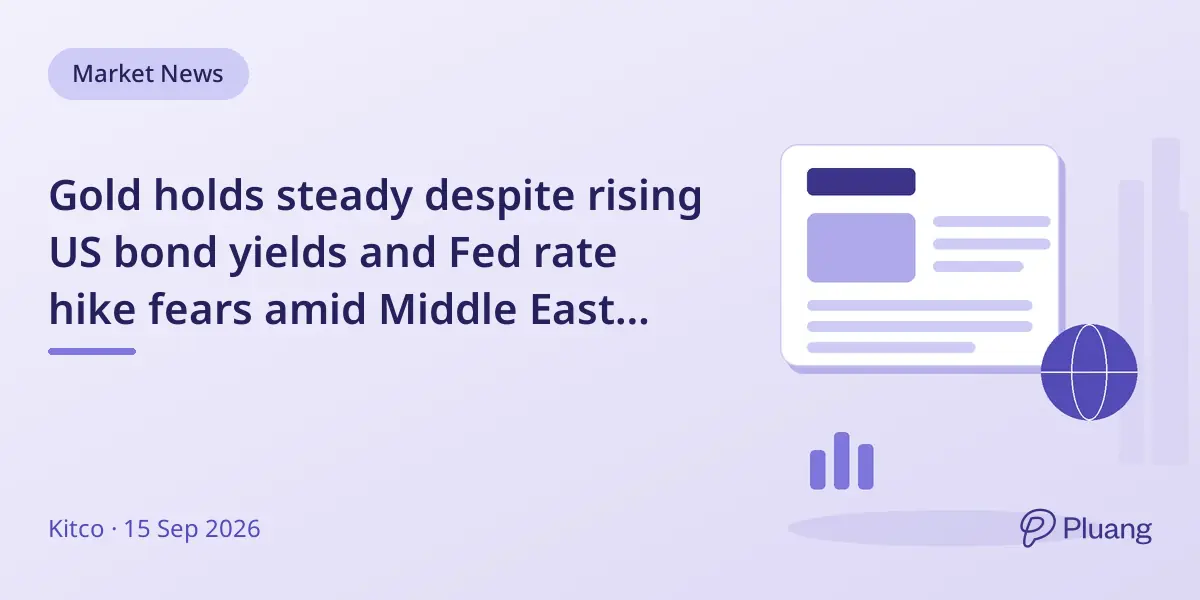 Market News

Gold holds steady despite rising US bond yields and Fed rate hike fears amid Middle East...

Kitco · 15 Sep 2026

Pluang